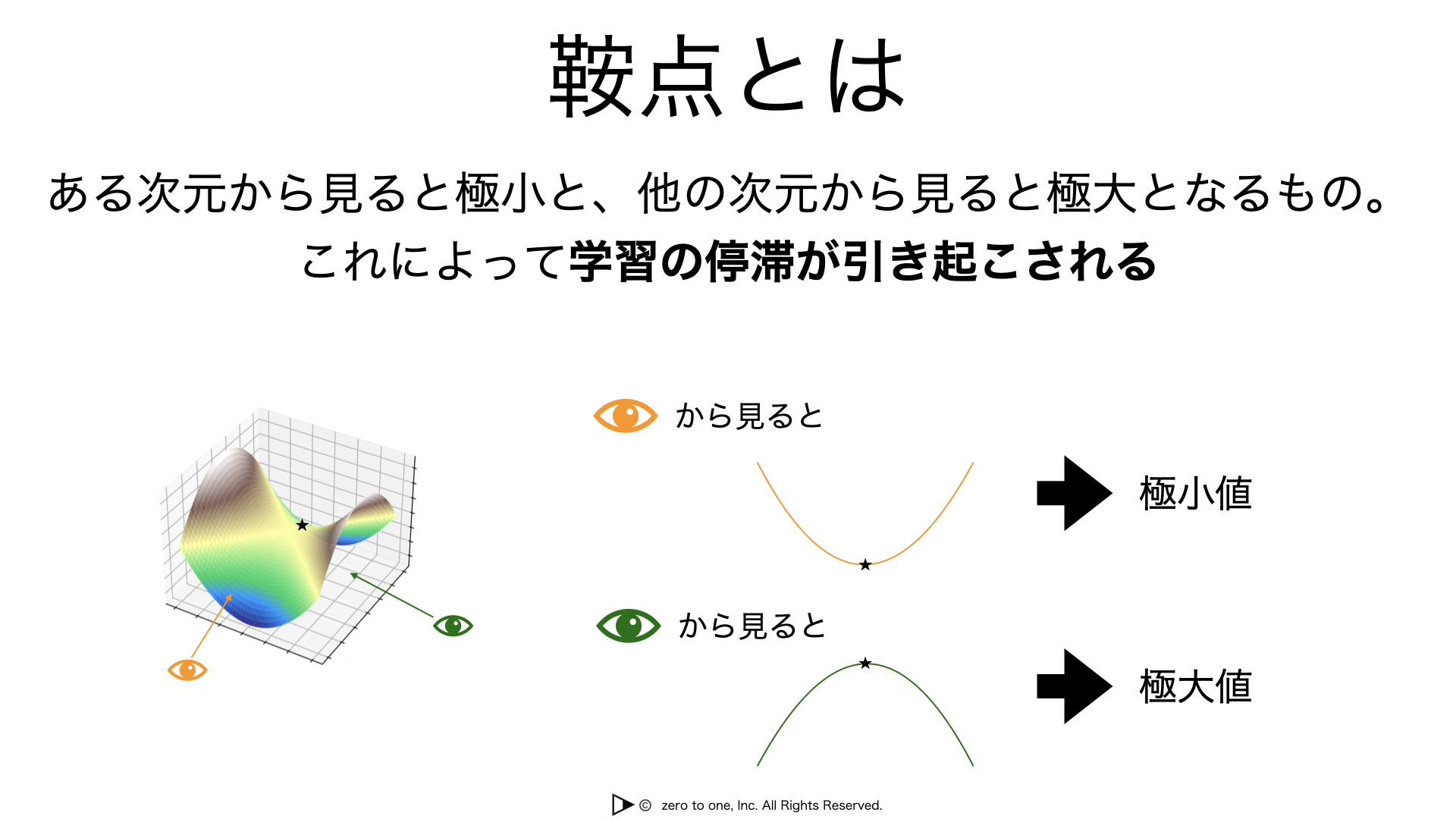 鞍点とは

ある次元から見ると極小と、他の次元から見ると極大となるもの。
これによって学習の停滞が引き起こされる

から見ると

極小値

から見ると

極大値

© zero to one, Inc. All Rights Reserved.